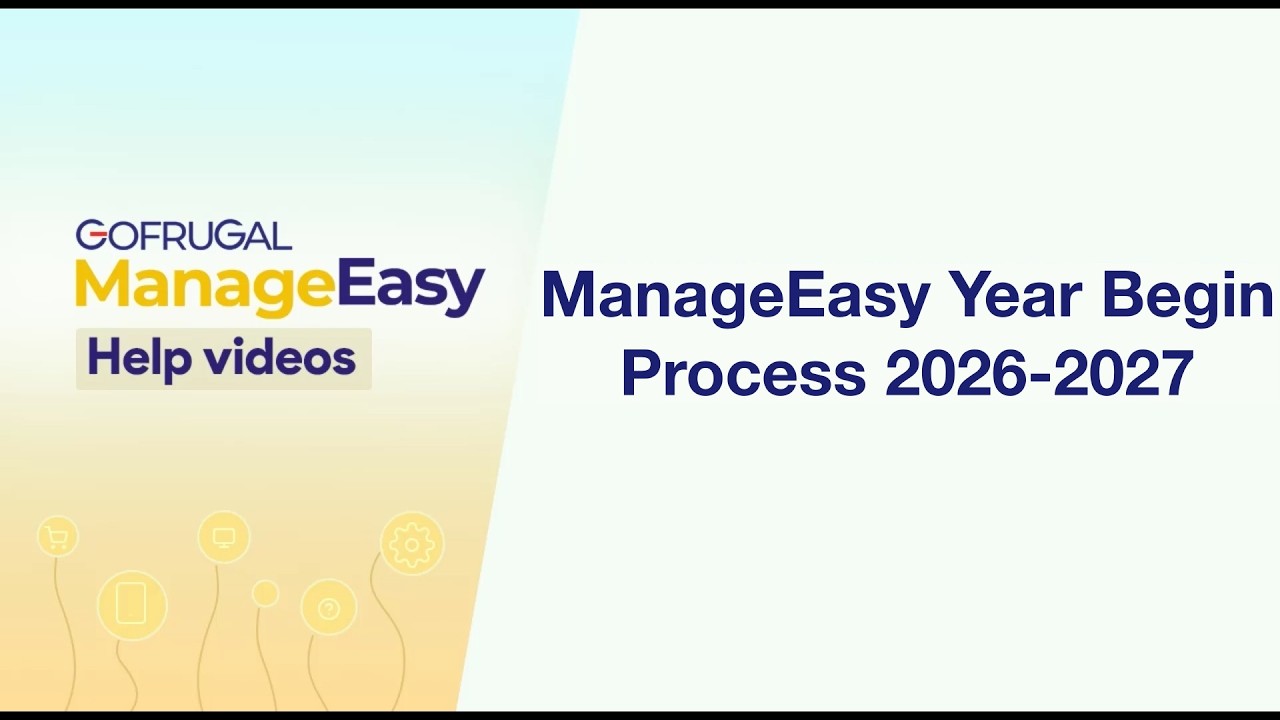 GOFRUGAL
ManageEasy
Help videos

ManageEasy Year Begin Process 2026-2027